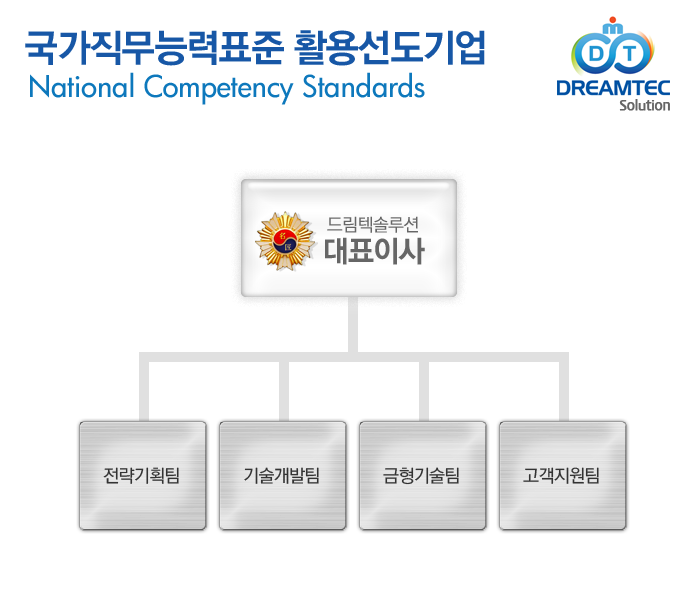 국가직무능력표준 활용선도기업
National Competency Standards

DT
DREAMTEC
Solution

드림텍솔루션
대표이사

전략기획팀

기술개발팀

금형기술팀

고객지원팀